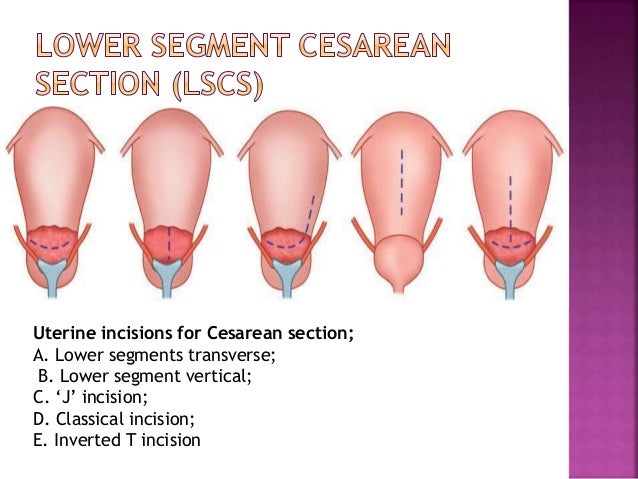 LOWER SEGMENT CESAREAN SECTION (LSCS)

Uterine incisions for Cesarean section;
A. Lower segments transverse;
B. Lower segment vertical;
C. ‘J’ incision;
D. Classical incision;
E. Inverted T incision